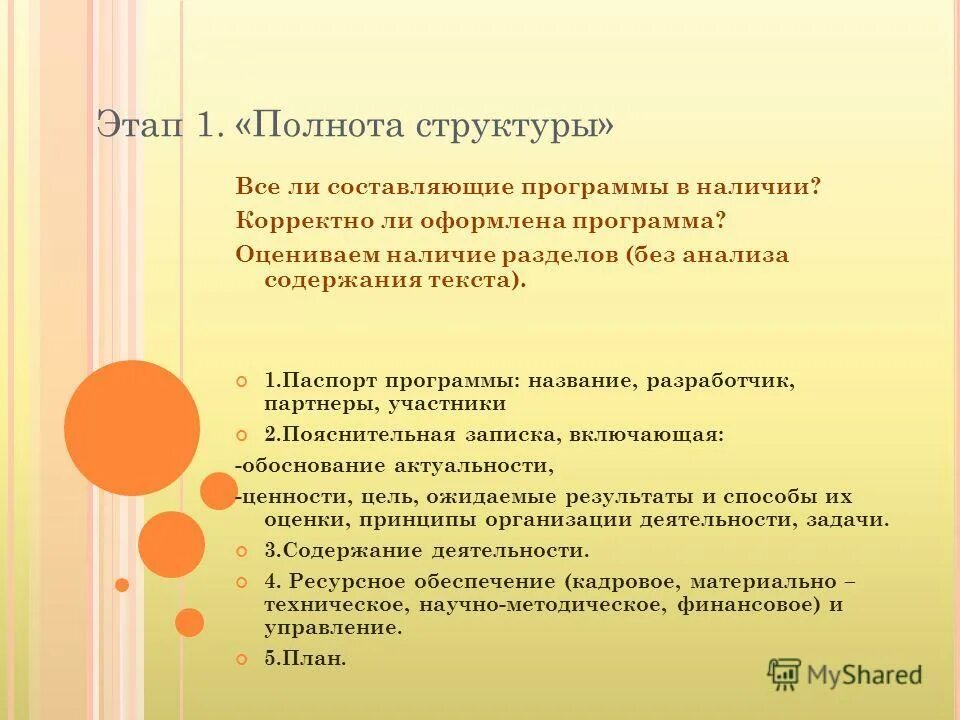 Этап 1. «Полнота структуры»

Все ли составляющие программы в наличии?

Корректно ли оформлена программа?

Оцениваем наличие разделов (без анализа содержания текста).

1.Паспорт программы: название, разработчик, партнеры, участники

2.Пояснительная записка, включающая:

-обоснование актуальности,

-ценности, цель, ожидаемые результаты и способы их оценки, принципы организации деятельности, задачи.

3.Содержание деятельности.

4. Ресурсное обеспечение (кадровое, материально – техническое, научно-методическое, финансовое) и управление.

5.План.

MyShared